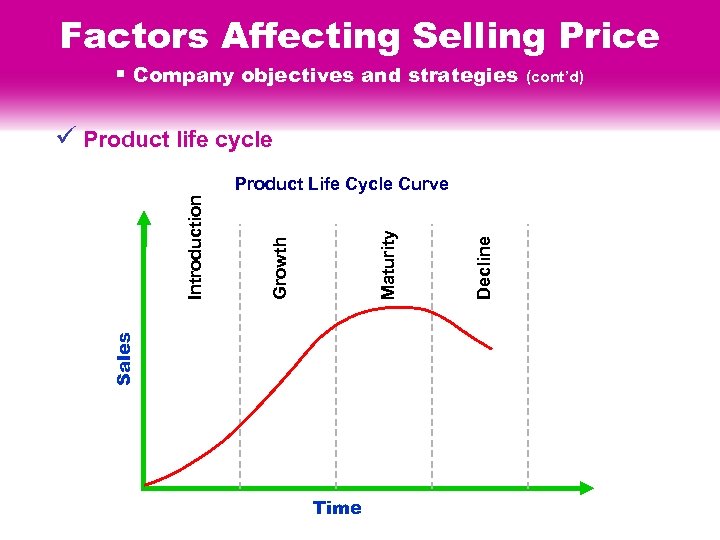 Factors Affecting Selling Price

▪ Company objectives and strategies (cont'd)

✓ Product life cycle

Product Life Cycle Curve

Introduction

Growth

Maturity

Decline

Sales

Time